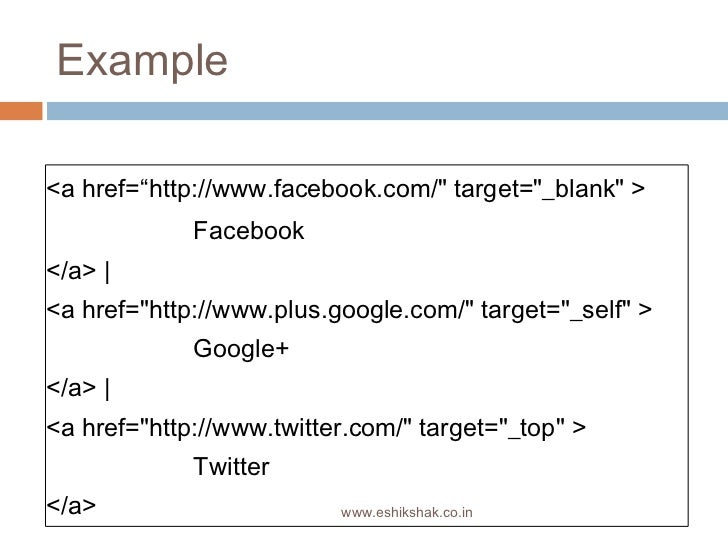 Example

<a href=“http://www.facebook.com/" target="_blank" >
Facebook
</a> |
<a href="http://www.plus.google.com/" target="_self" >
Google+
</a> |
<a href="http://www.twitter.com/" target="_top" >
Twitter
</a>

www.eshikshak.co.in